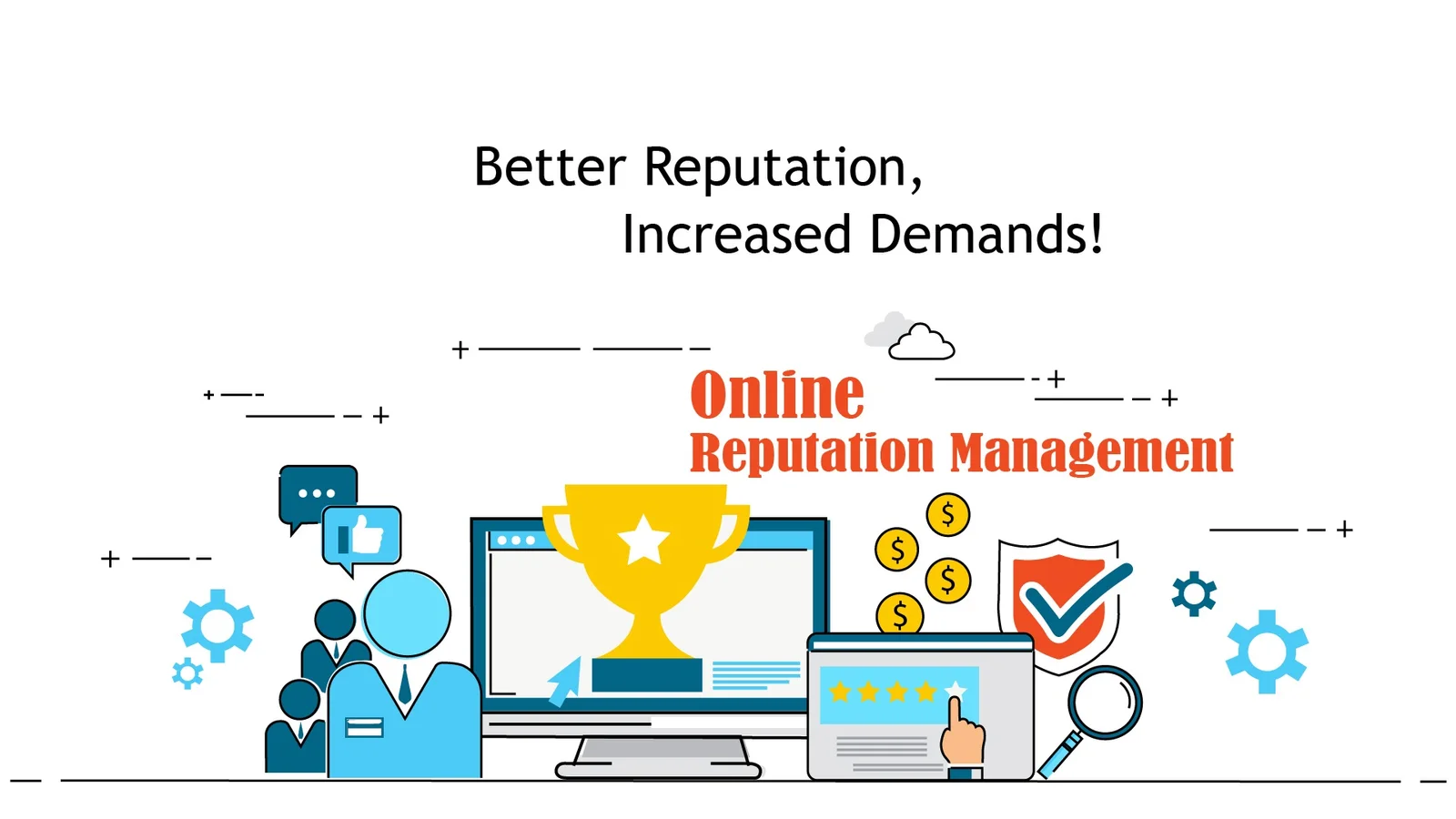 Better Reputation,
Increased Demands!

Online
Reputation Management

$
$
$
$